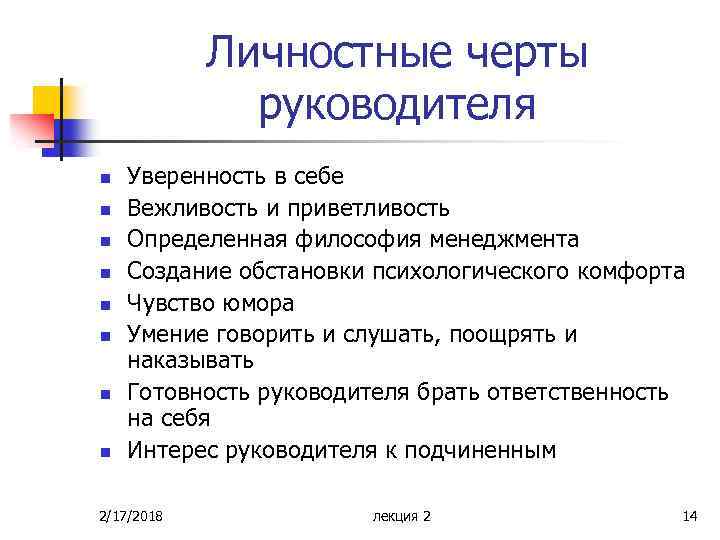 Личностные черты руководителя

- Уверенность в себе
- Вежливость и приветливость
- Определенная философия менеджмента
- Создание обстановки психологического комфорта
- Чувство юмора
- Умение говорить и слушать, поощрять и наказывать
- Готовность руководителя брать ответственность на себя
- Интерес руководителя к подчиненным

2/17/2018 лекция 2 14